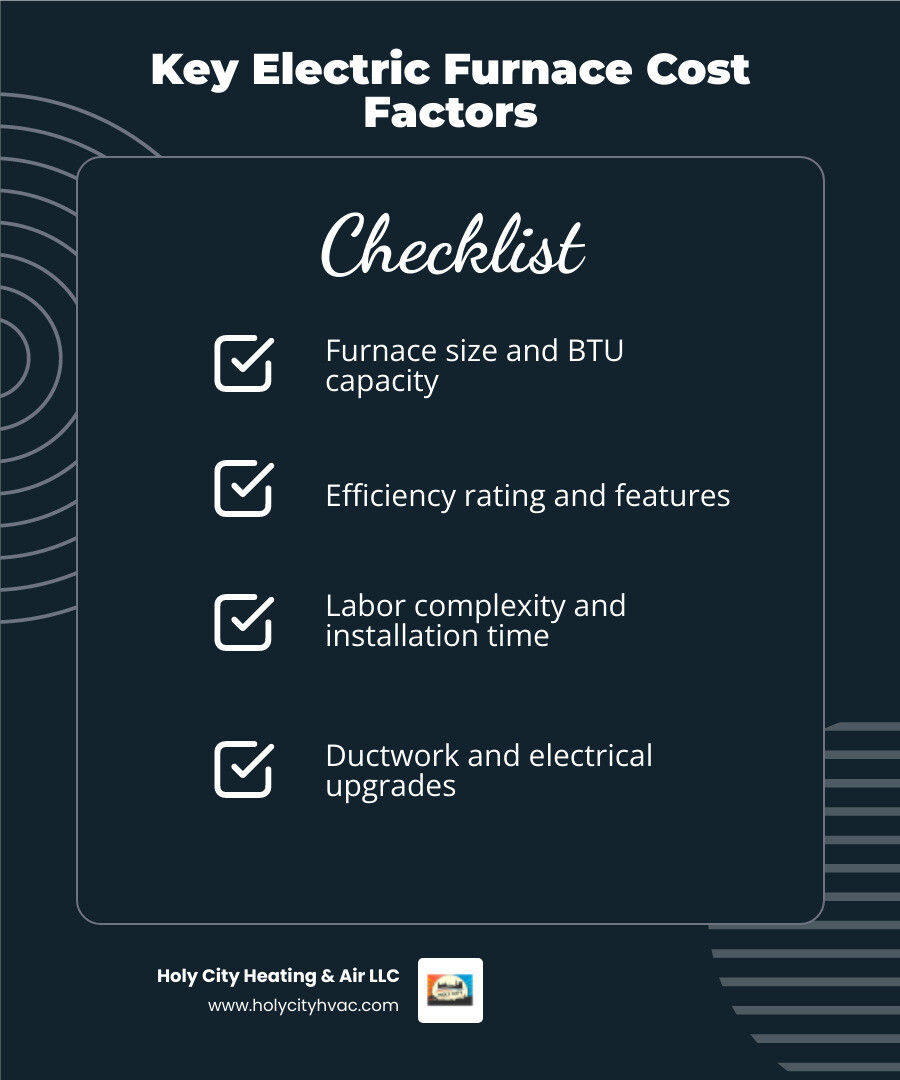 Key Electric Furnace Cost Factors

Checklist

Furnace size and BTU capacity

Efficiency rating and features

Labor complexity and installation time

Ductwork and electrical upgrades

Holy City Heating & Air LLC
www.holycityhvac.com